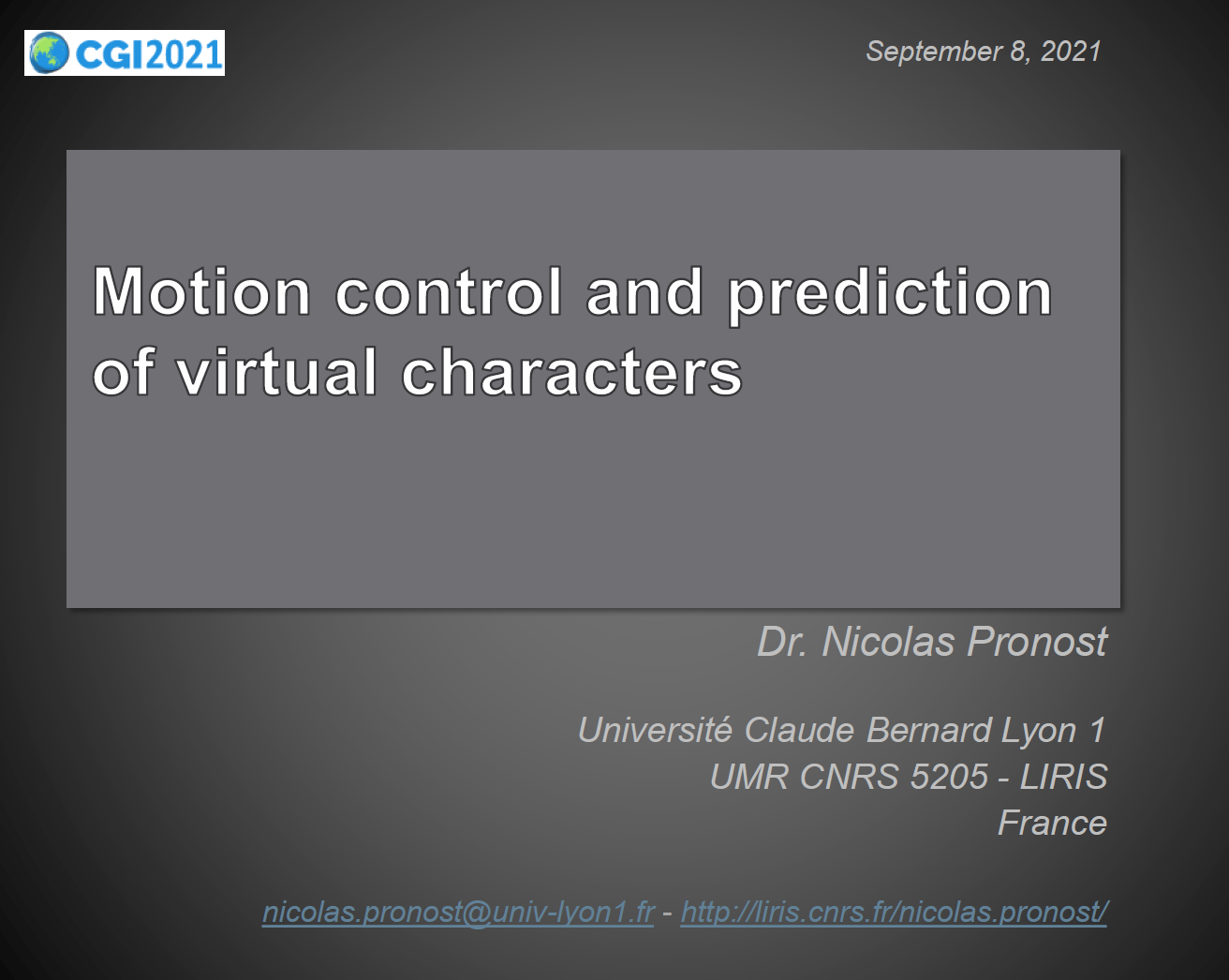 CGI2021

September 8, 2021

Motion control and prediction of virtual characters

Dr. Nicolas Pronost

Université Claude Bernard Lyon 1
UMR CNRS 5205 - LIRIS
France

nicolas.pronost@univ-lyon1.fr - http://liris.cnrs.fr/nicolas.pronost/